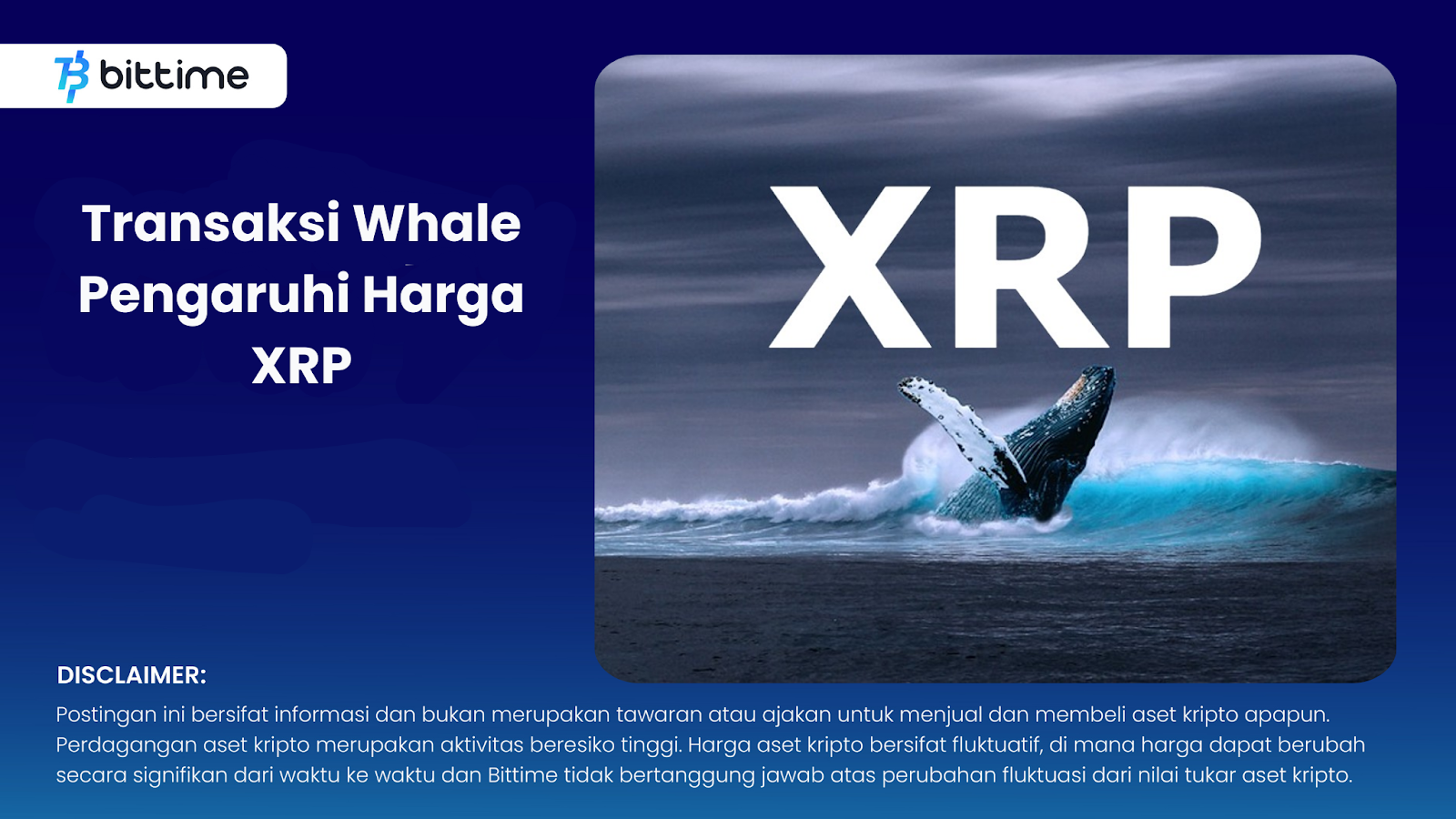 bittime

Transaksi Whale Pengaruhi Harga XRP

XRP

DISCLAIMER:
Postingan ini bersifat informasi dan bukan merupakan tawaran atau ajakan untuk menjual dan membeli aset kripto apapun. Perdagangan aset kripto merupakan aktivitas beresiko tinggi. Harga aset kripto bersifat fluktuatif, di mana harga dapat berubah secara signifikan dari waktu ke waktu dan Bittime tidak bertanggung jawab atas perubahan fluktuasi dari nilai tukar aset kripto.